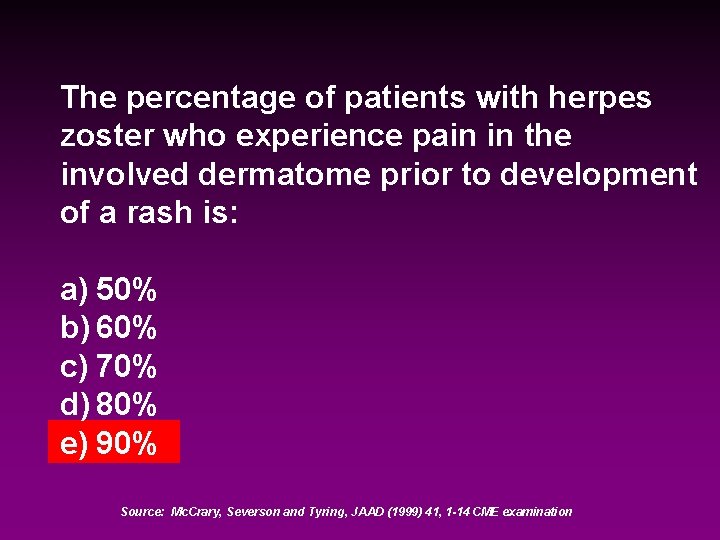 The percentage of patients with herpes zoster who experience pain in the involved dermatome prior to development of a rash is:

a) 50%
b) 60%
c) 70%
d) 80%
e) 90%

Source: McCrary, Severson and Tyring, JAAD (1999) 41, 1-14 CME examination